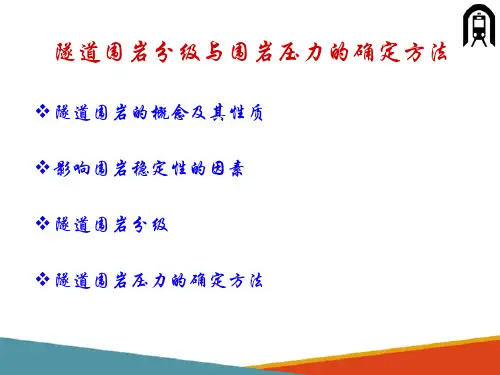 隧道围岩分级与围岩压力的确定方法

❖ 隧道围岩的概念及其性质

❖ 影响围岩稳定性的因素

❖ 隧道围岩分级

❖ 隧道围岩压力的确定方法